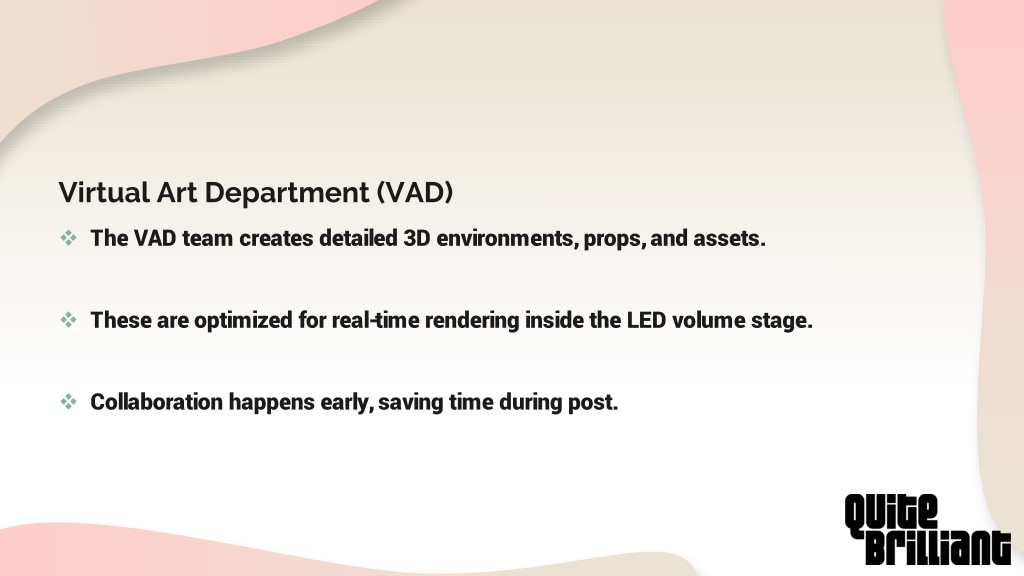 Virtual Art Department (VAD)

❖ The VAD team creates detailed 3D environments, props, and assets.

❖ These are optimized for real-time rendering inside the LED volume stage.

❖ Collaboration happens early, saving time during post.

QUITE BRILLIANT